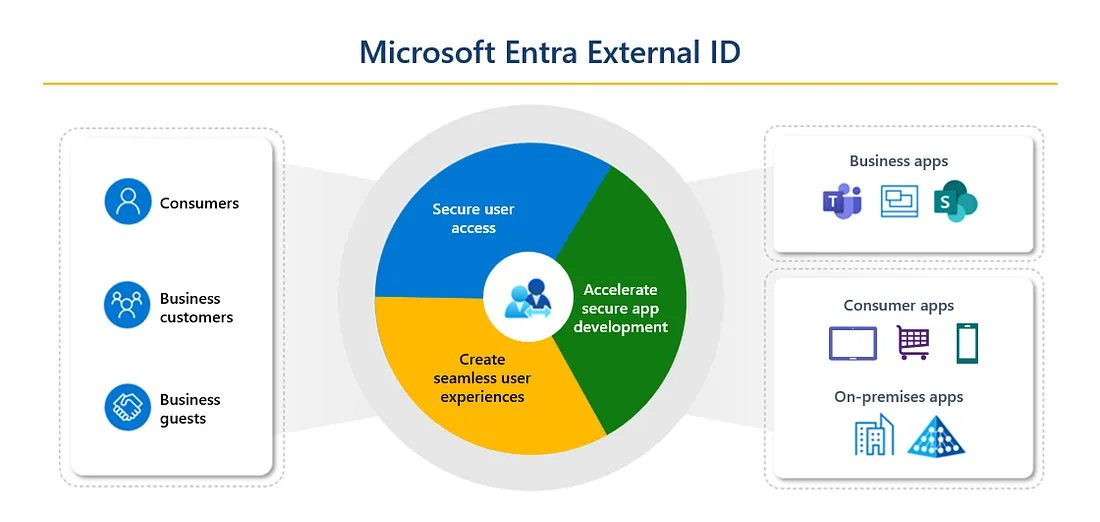 Microsoft Entra External ID

Consumers

Business customers

Business guests

Secure user access

Accelerate secure app development

Create seamless user experiences

Business apps

Consumer apps

On-premises apps